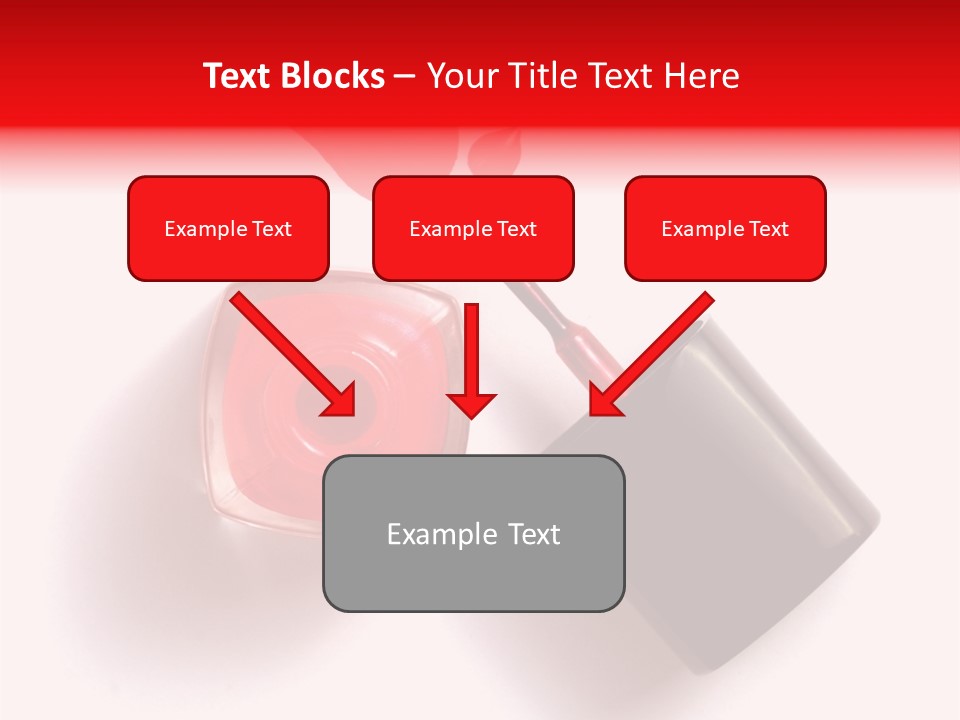 Text Blocks – Your Title Text Here

Example Text

Example Text

Example Text

Example Text